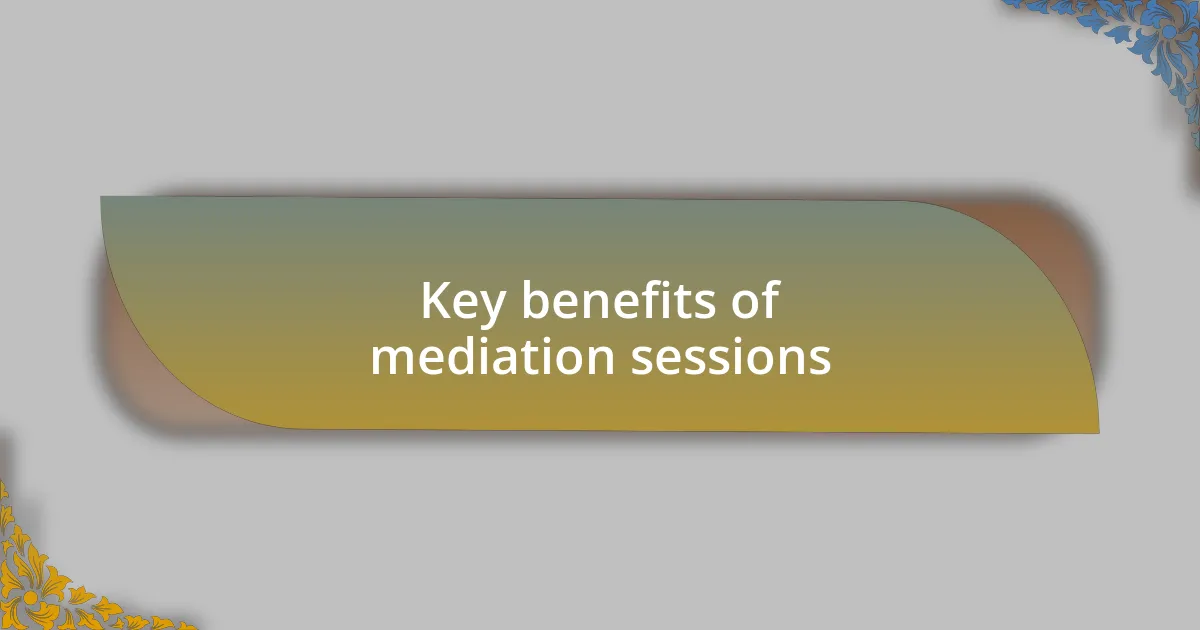 Key benefits of mediation sessions